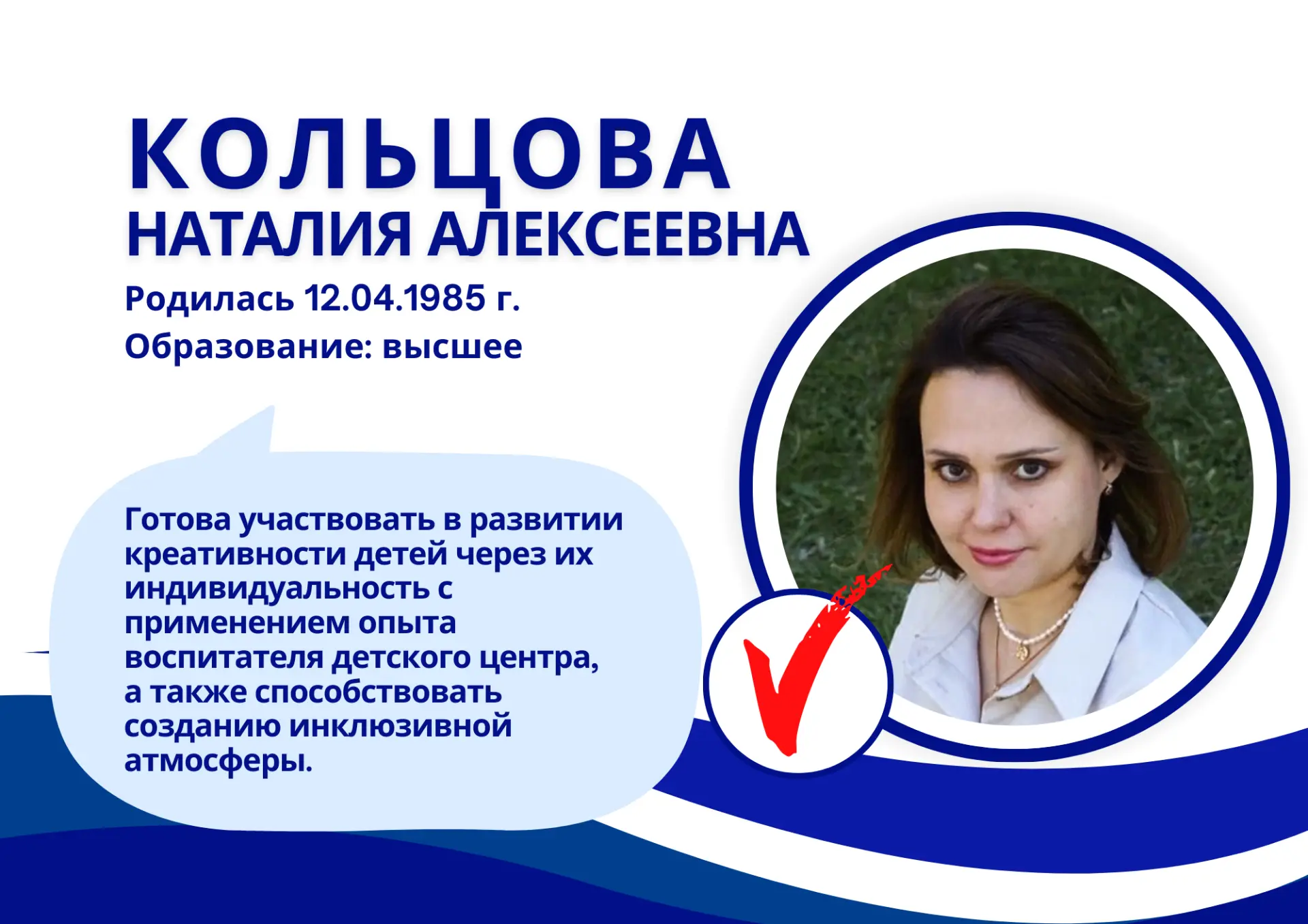 КОЛЬЦОВА
НАТАЛИЯ АЛЕКСЕЕВНА

Родилась 12.04.1985 г.
Образование: высшее

Готова участвовать в развитии креативности детей через их индивидуальность с применением опыта воспитателя детского центра, а также способствовать созданию инклюзивной атмосферы.